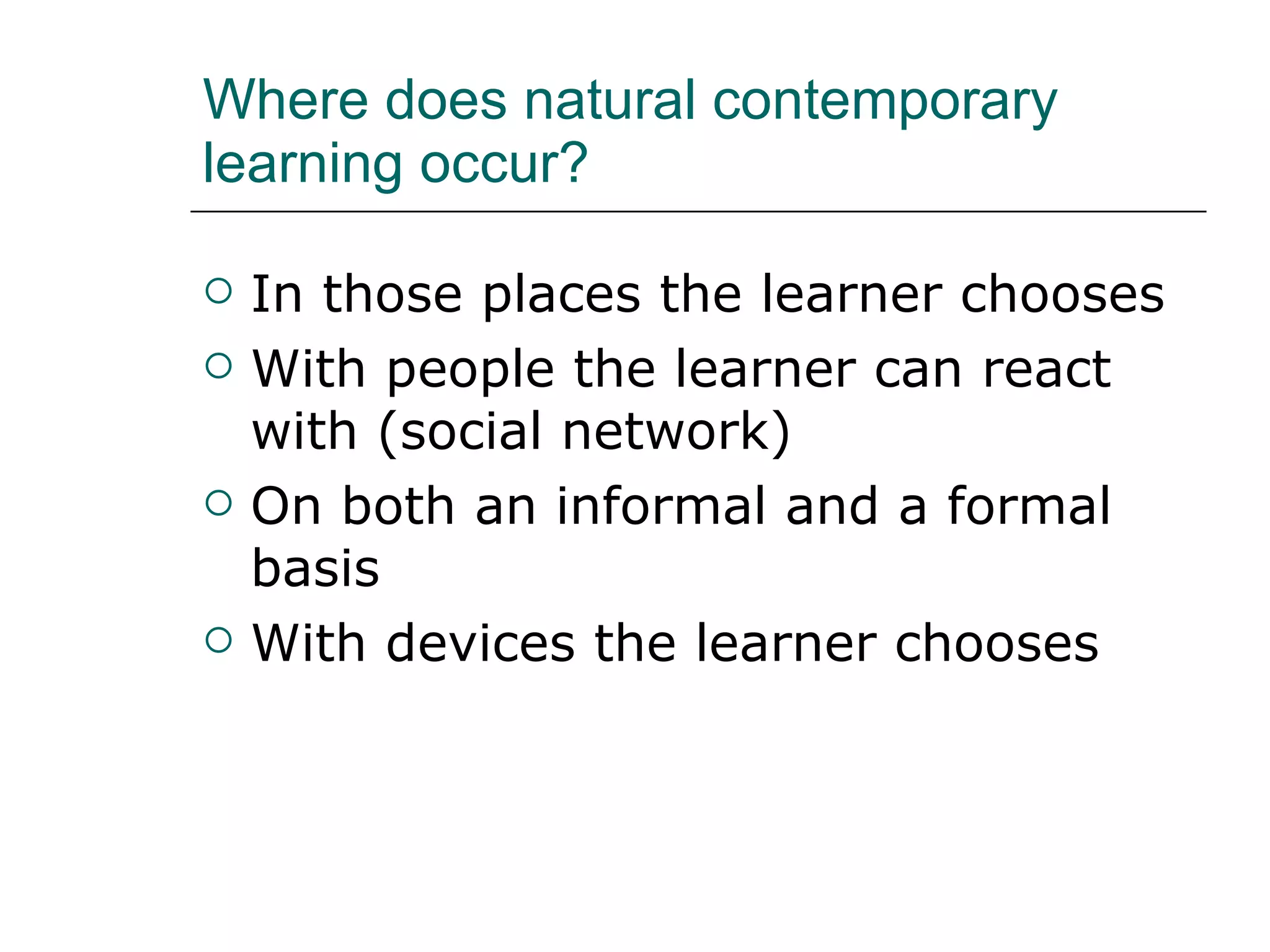 Where does natural contemporary learning occur?

○ In those places the learner chooses
○ With people the learner can react with (social network)
○ On both an informal and a formal basis
○ With devices the learner chooses